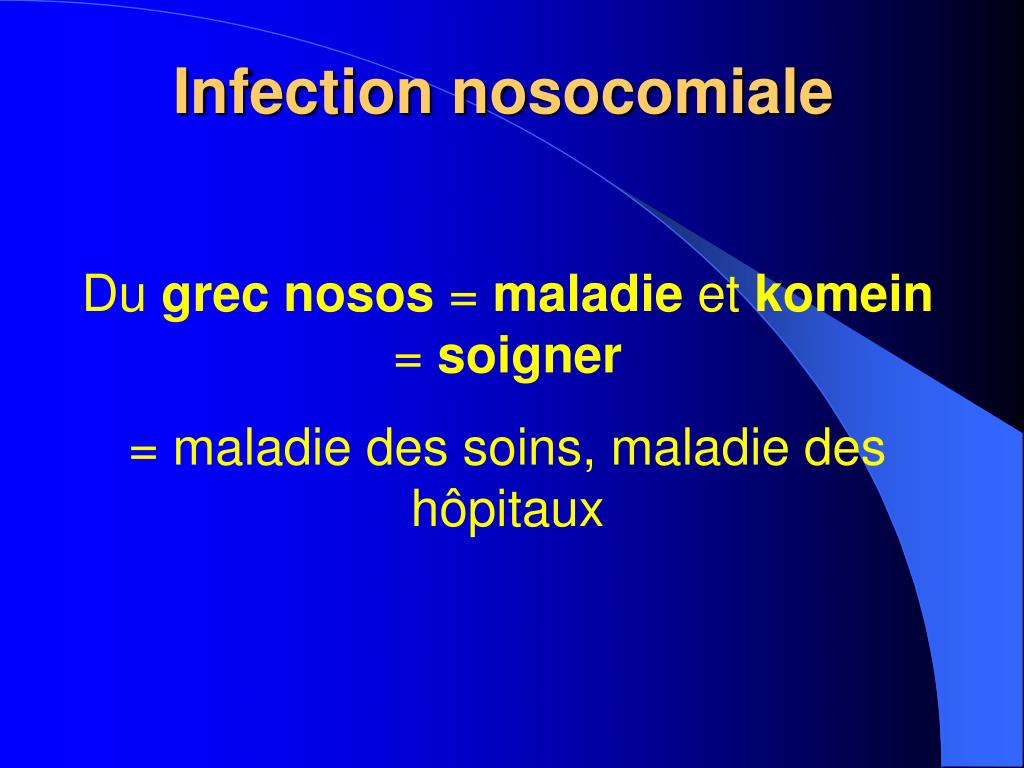 Infection nosocomiale

Du grec nosos = maladie et komein = soigner

= maladie des soins, maladie des hôpitaux